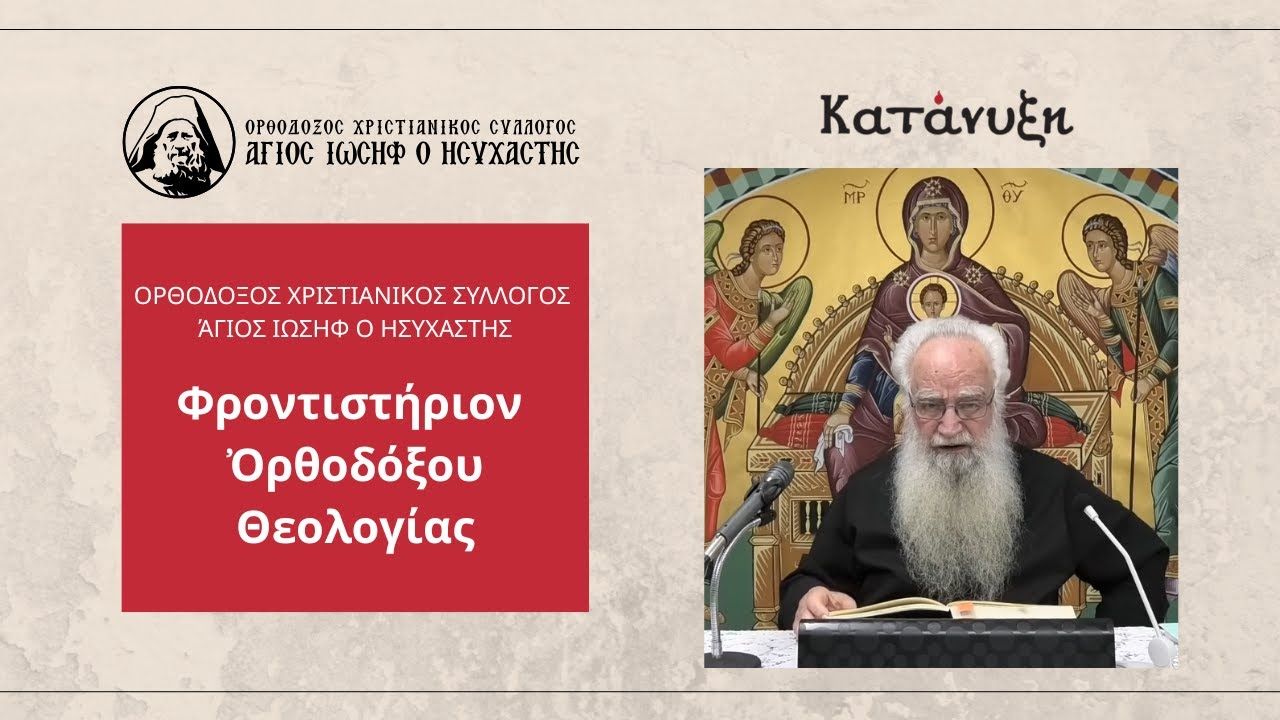 ΟΡΘΟΔΟΞΟΣ ΧΡΙΣΤΙΑΝΙΚΟΣ ΣΥΛΛΟΓΟΣ
ΑΓΙΟΣ ΙΩΣΗΦ Ο ΗΣΥΧΑΣΤΗΣ

Κατάνυξη

ΟΡΘΟΔΟΞΟΣ ΧΡΙΣΤΙΑΝΙΚΟΣ ΣΥΛΛΟΓΟΣ
ΆΓΙΟΣ ΙΩΣΗΦ Ο ΗΣΥΧΑΣΤΗΣ

Φροντιστήριον Ὀρθοδόξου Θεολογίας

ΜΡ ΘΥ